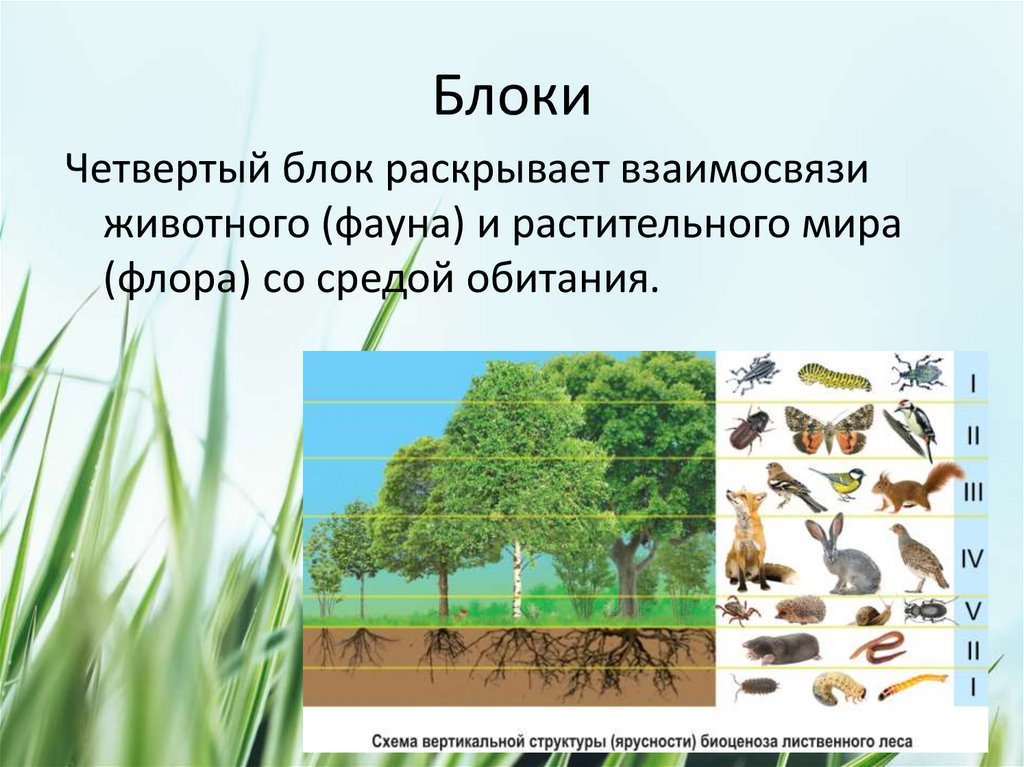 Блоки

Четвертый блок раскрывает взаимосвязи животного (фауна) и растительного мира (флора) со средой обитания.

I
II
III
IV
V
II
I

Схема вертикальной структуры (ярусности) биоценоза лиственного леса